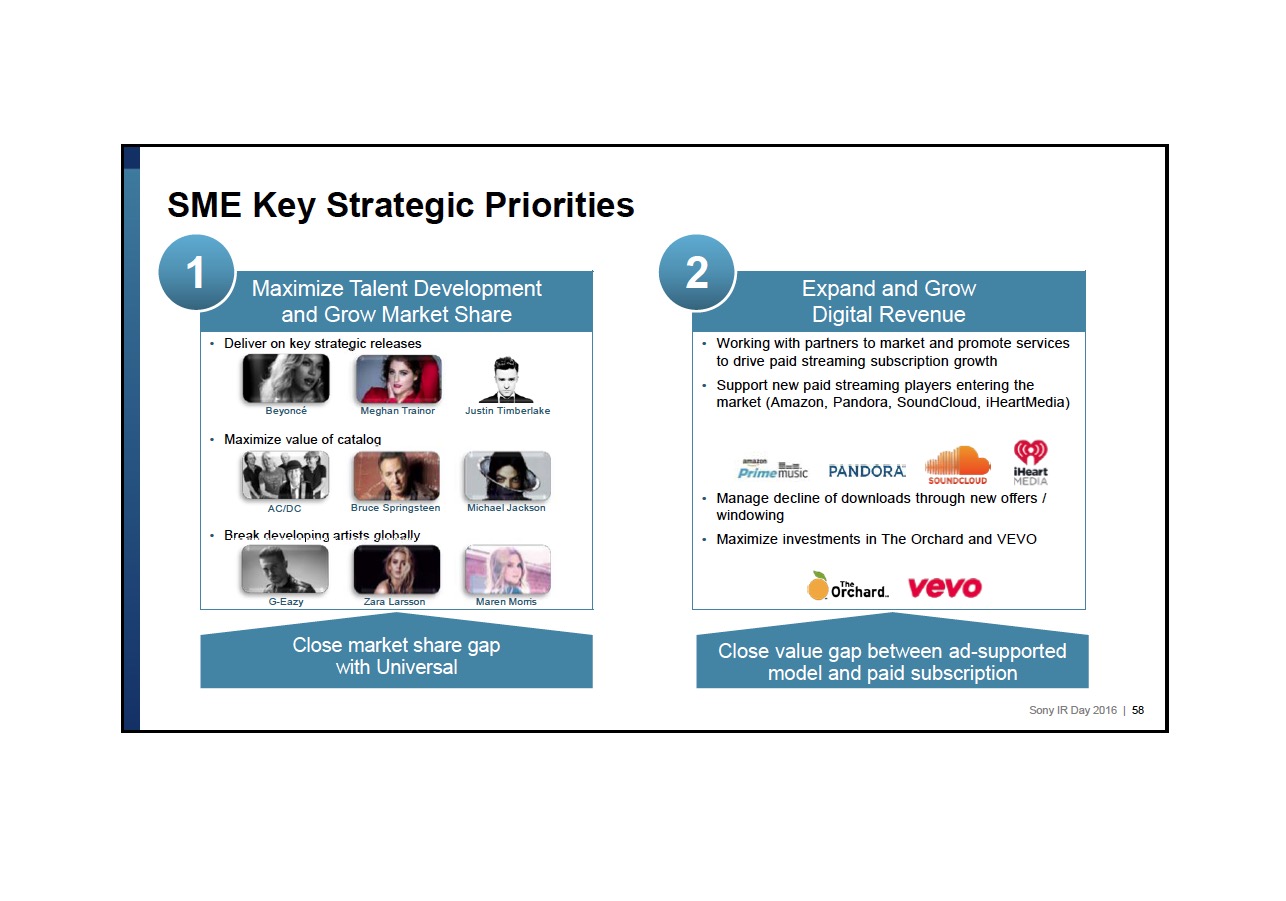 SME Key Strategic Priorities

1

Maximize Talent Development and Grow Market Share

• Deliver on key strategic releases

Beyoncé

Meghan Trainor

Justin Timberlake

• Maximize value of catalog

AC/DC

Bruce Springsteen

Michael Jackson

• Break developing artists globally

G-Eazy

Zara Larsson

Maren Morris

Close market share gap with Universal

2

Expand and Grow Digital Revenue

• Working with partners to market and promote services to drive paid streaming subscription growth

• Support new paid streaming players entering the market (Amazon, Pandora, SoundCloud, iHeartMedia)

amazon Prime music

PANDORA

SOUNDCLOUD

iHeart MEDIA

• Manage decline of downloads through new offers / windowing

• Maximize investments in The Orchard and VEVO

The Orchard

vevo

Close value gap between ad-supported model and paid subscription

Sony IR Day 2016 | 58